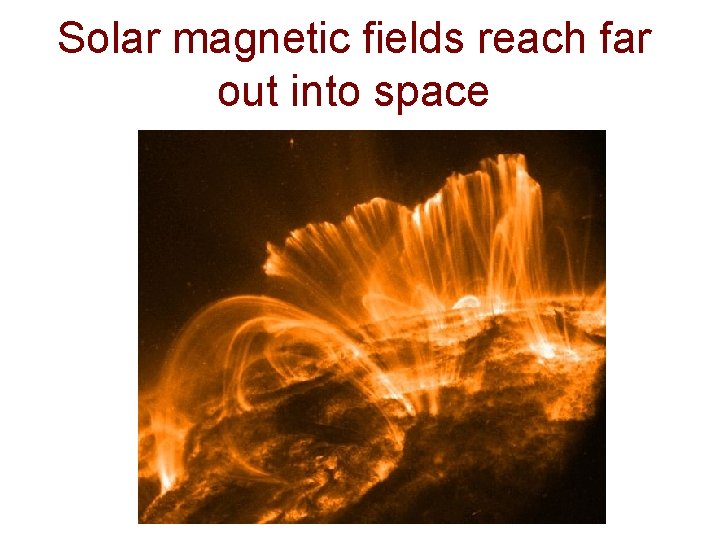 Solar magnetic fields reach far out into space